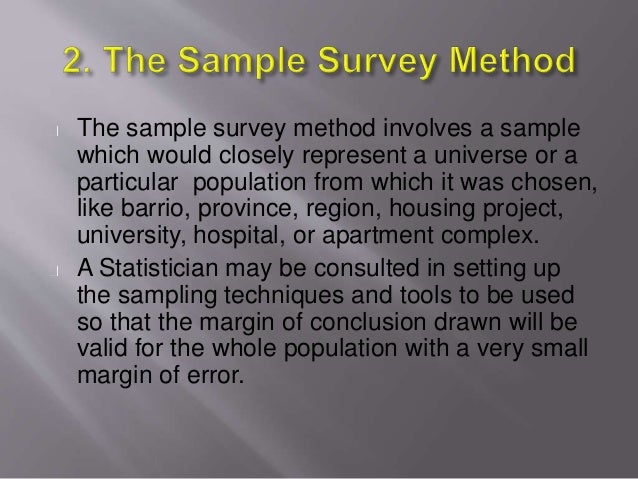 2. The Sample Survey Method

The sample survey method involves a sample which would closely represent a universe or a particular population from which it was chosen, like barrio, province, region, housing project, university, hospital, or apartment complex.

A Statistician may be consulted in setting up the sampling techniques and tools to be used so that the margin of conclusion drawn will be valid for the whole population with a very small margin of error.